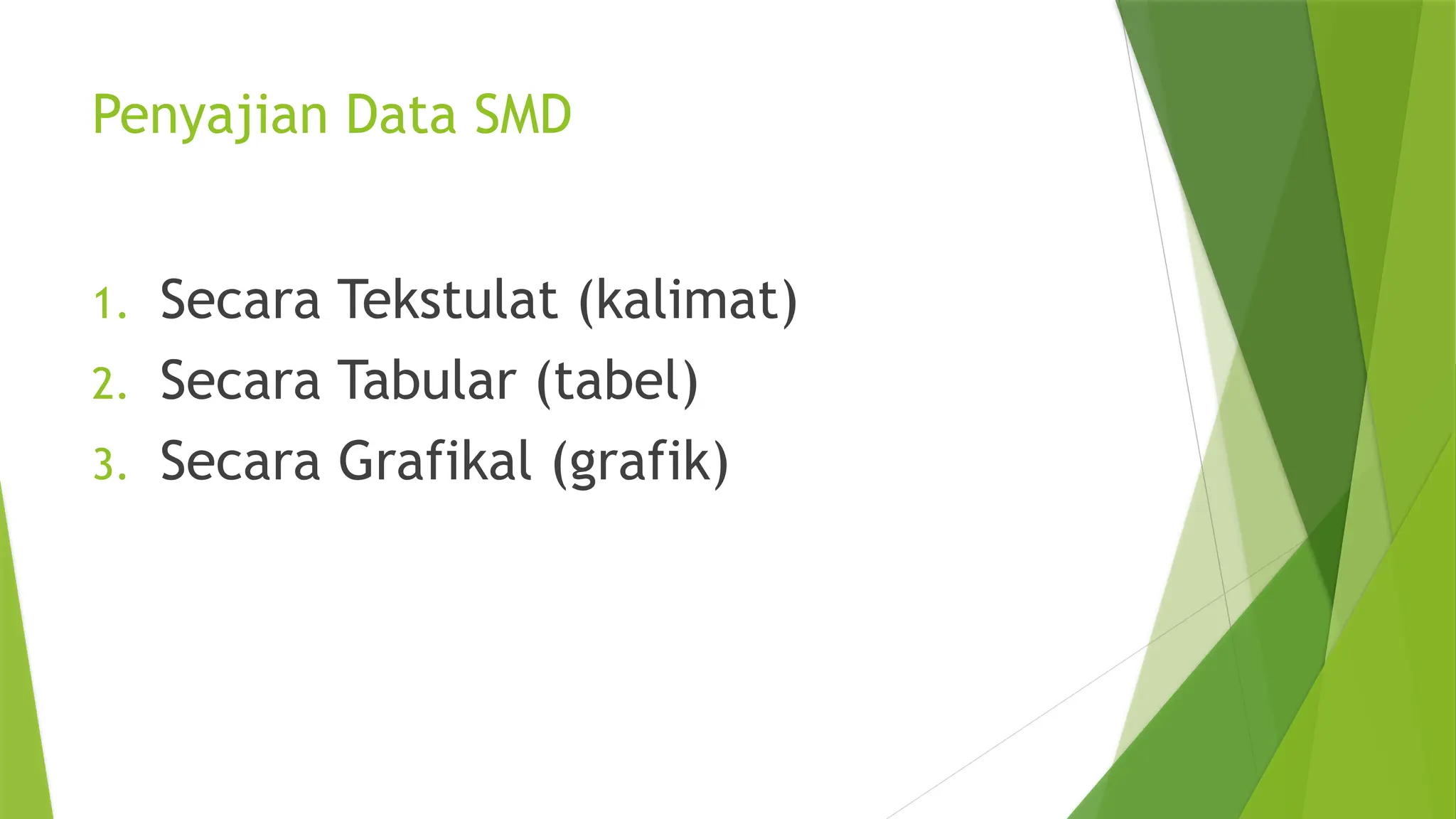 Penyajian Data SMD

1. Secara Tekstulat (kalimat)
2. Secara Tabular (tabel)
3. Secara Grafikal (grafik)